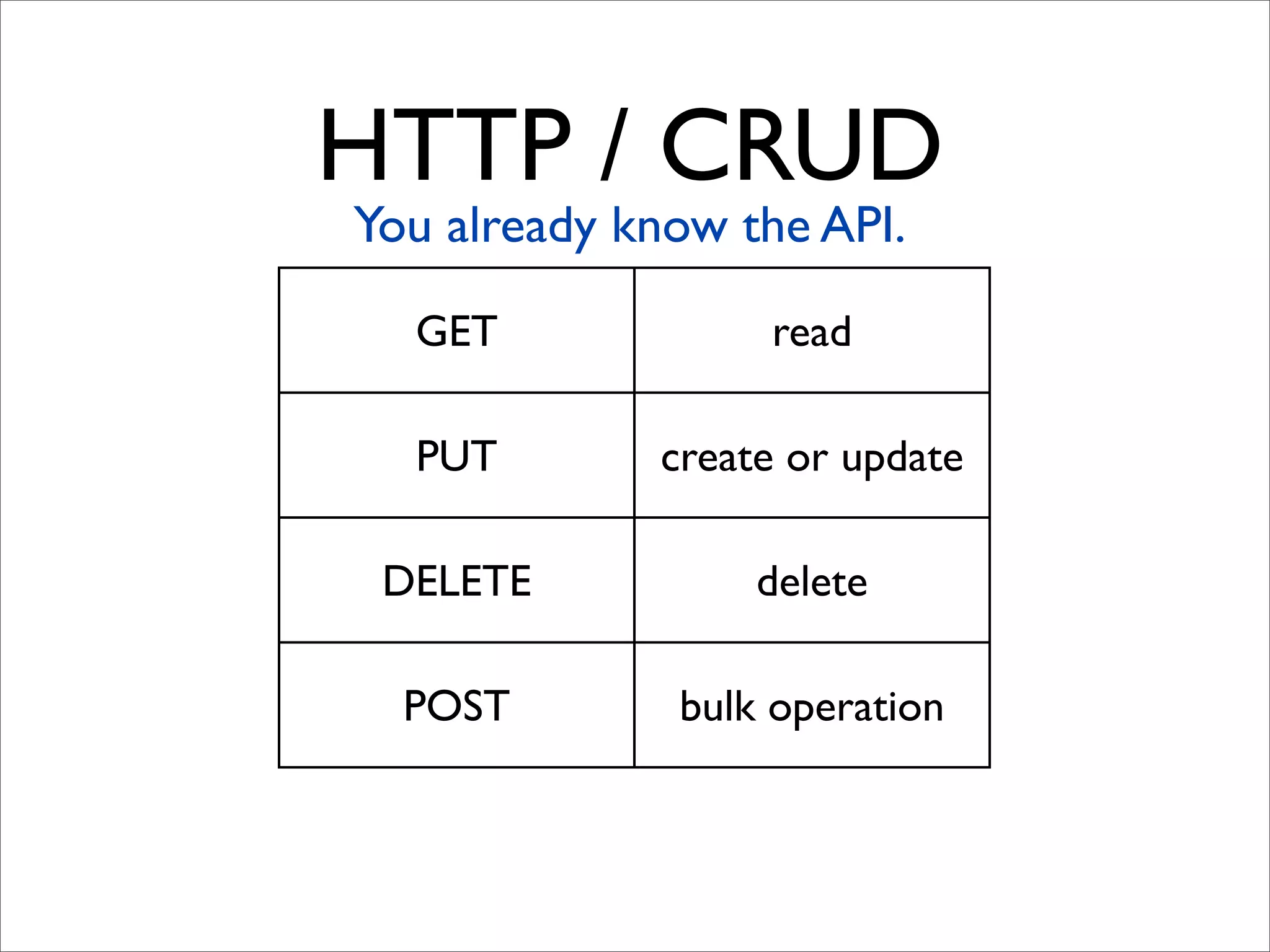 HTTP / CRUD

You already know the API.

| GET | read |
|---|---|
| PUT | create or update |
| DELETE | delete |
| POST | bulk operation |